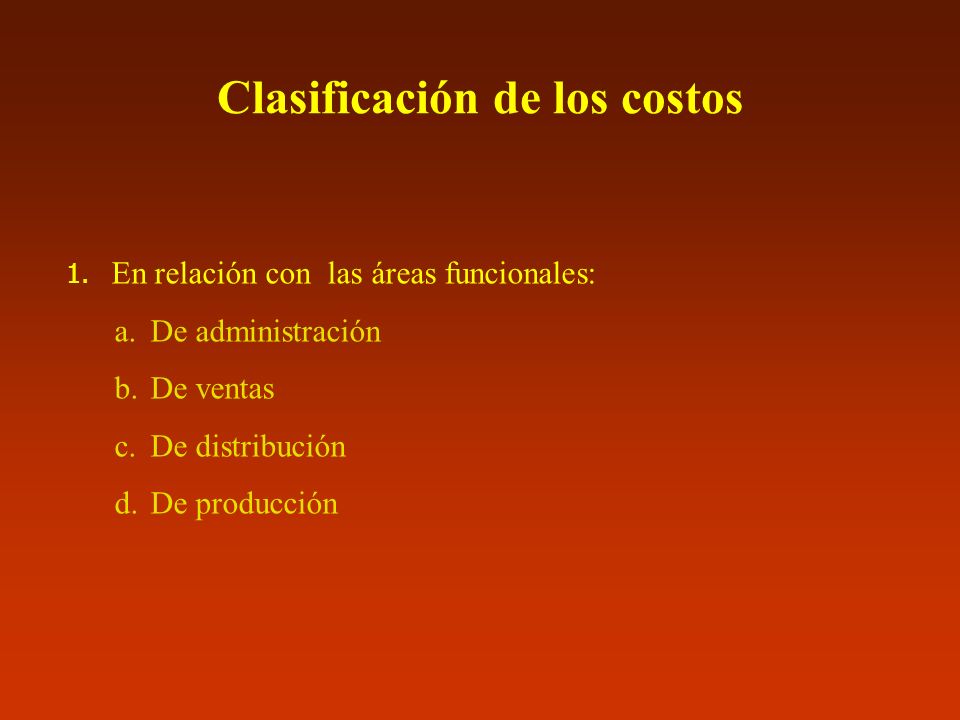 Clasificación de los costos

1. En relación con las áreas funcionales:

a. De administración

b. De ventas

c. De distribución

d. De producción